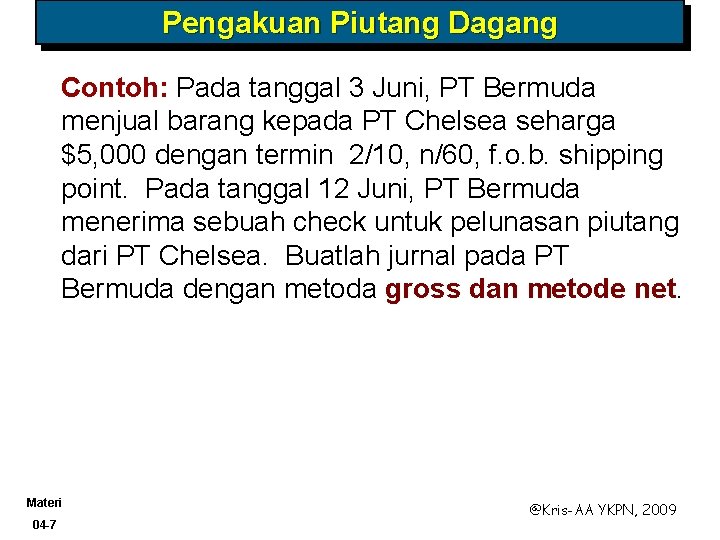 Pengakuan Piutang Dagang

Contoh: Pada tanggal 3 Juni, PT Bermuda menjual barang kepada PT Chelsea seharga \$5,000 dengan termin 2/10, n/60, f.o.b. shipping point. Pada tanggal 12 Juni, PT Bermuda menerima sebuah check untuk pelunasan piutang dari PT Chelsea. Buatlah jurnal pada PT Bermuda dengan metoda gross dan metode net.

Materi
04-7

@Kris-AA YKPN, 2009